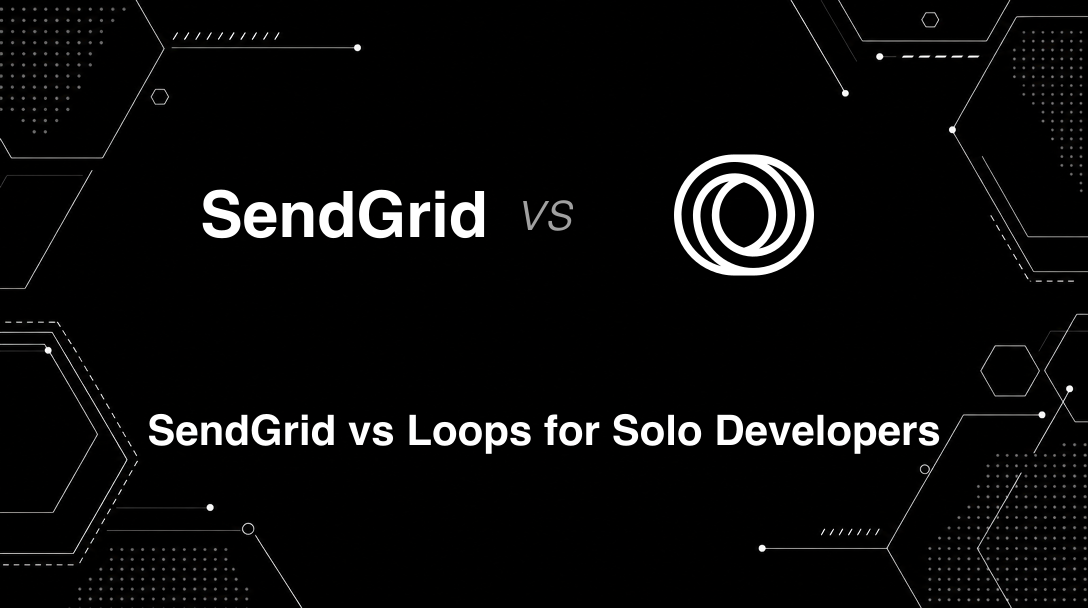 SendGrid vs

SendGrid vs Loops for Solo Developers